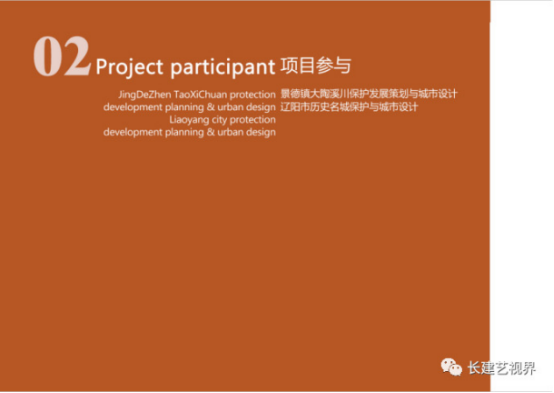 02 Project participant 项目参与

JingDeZhen TaoXiChuan protection development planning & urban design
Liaoyang city protection development planning & urban design

景德镇大陶溪川保护发展策划与城市设计
辽阳市历史名城保护与城市设计

长建艺视界